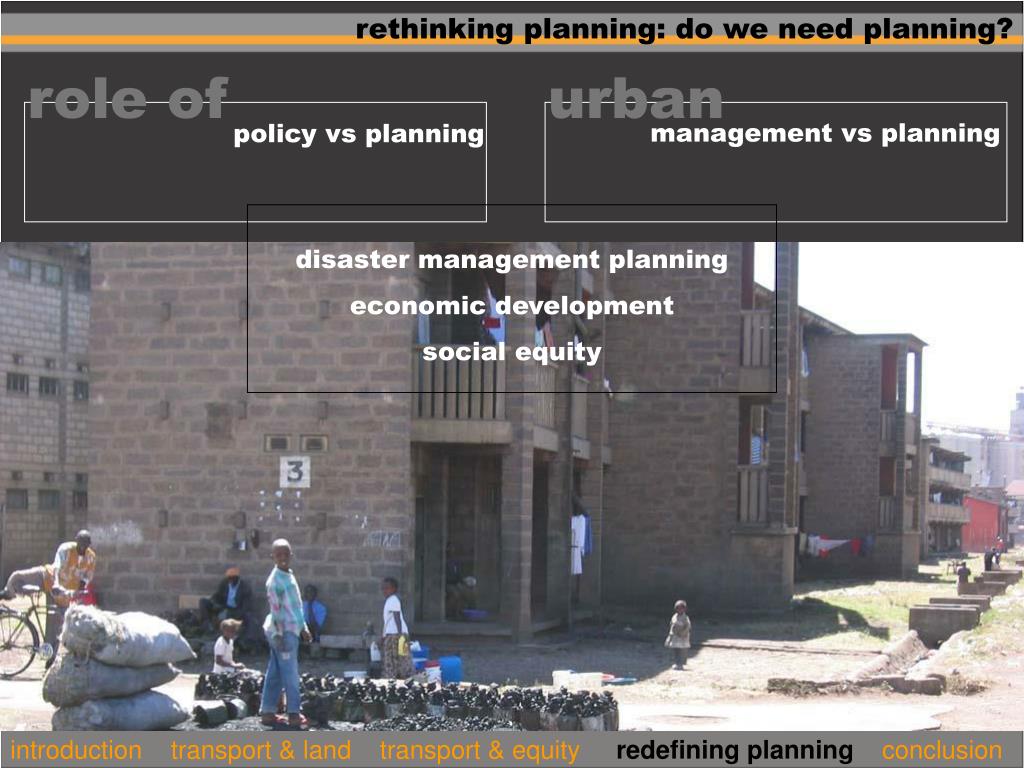 rethinking planning: do we need planning?

role of

policy vs planning

urban

management vs planning

disaster management planning

economic development

social equity

3

introduction transport & land transport & equity redefining planning conclusion